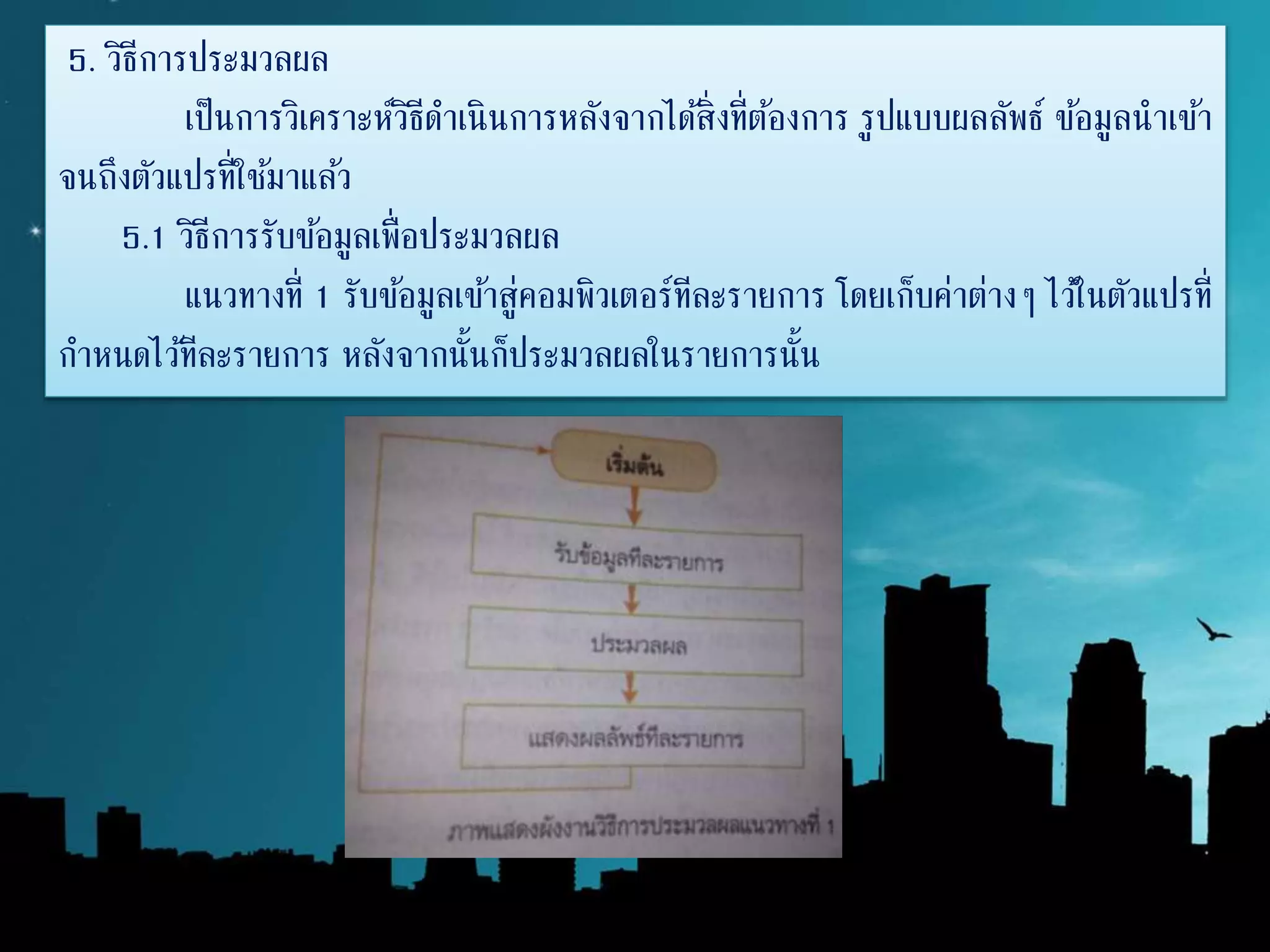 5. วิธีการประมวลผล

เป็นการวิเคราะห์วิธีดำเนินการหลังจากได้สิ่งที่ต้องการ รูปแบบผลลัพธ์ ข้อมูลนำเข้า จนถึงตัวแปรที่ใช้มาแล้ว

5.1 วิธีการรับข้อมูลเพื่อประมวลผล

แนวทางที่ 1 รับข้อมูลเข้าสู่คอมพิวเตอร์ทีละรายการ โดยเก็บค่าต่าง ๆ ไว้ในตัวแปรที่กำหนดไว้ทีละรายการ หลังจากนั้นก็ประมวลผลในรายการนั้น

เริ่มต้น

รับข้อมูลทีละรายการ

ประมวลผล

แสดงผลลัพธ์ทีละรายการ

ภาพแสดงผังงานวิธีการประมวลผลแนวทางที่ 1